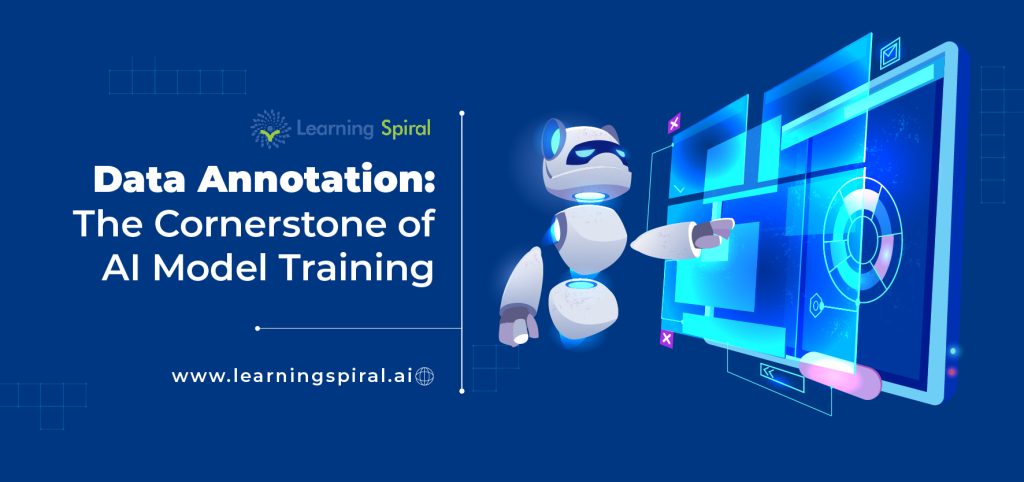 Learning Spiral

Data Annotation:
The Cornerstone of
AI Model Training

www.learningspiral.ai